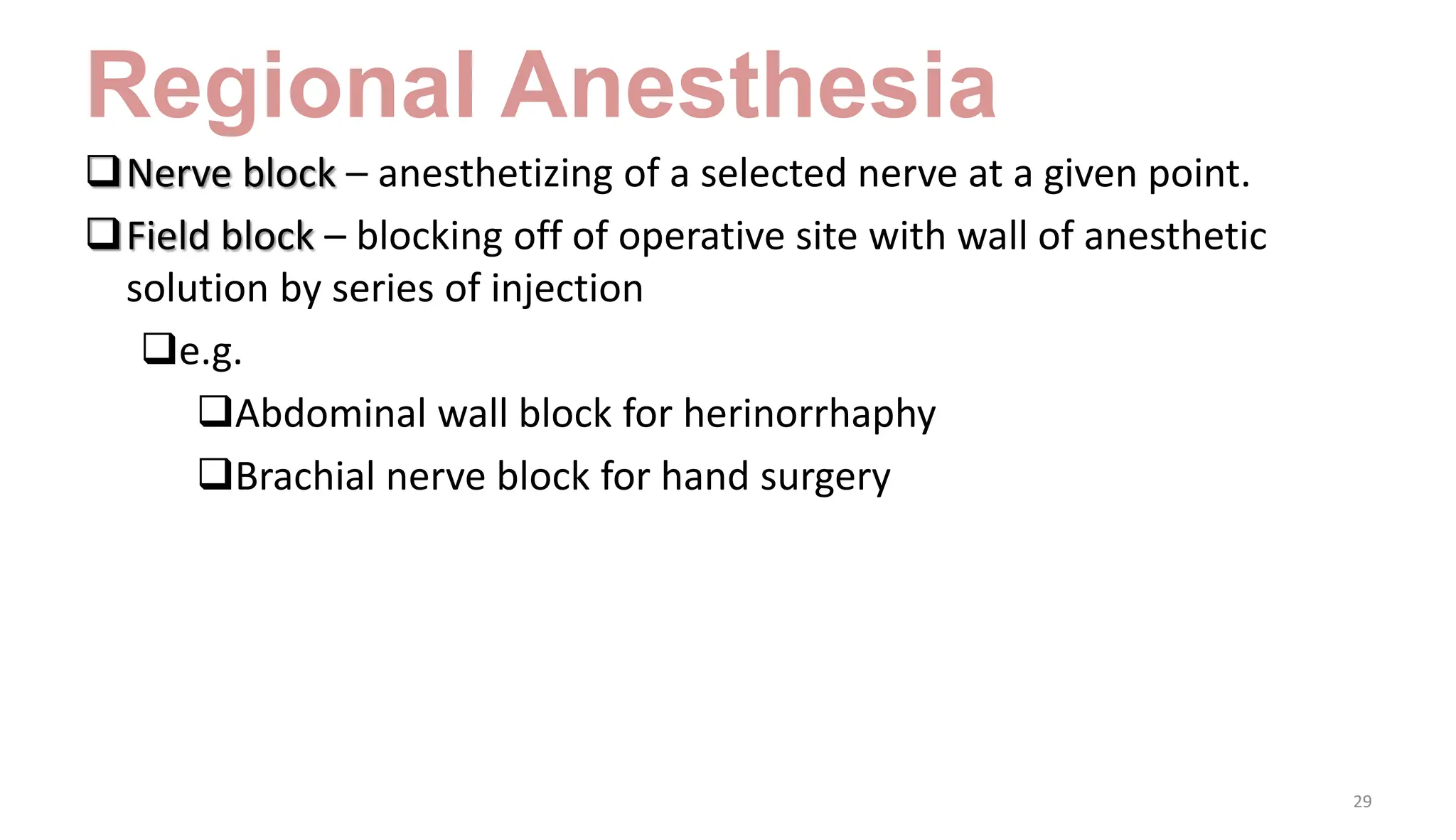 Regional Anesthesia

❑ Nerve block – anesthetizing of a selected nerve at a given point.

❑ Field block – blocking off of operative site with wall of anesthetic solution by series of injection

❑ e.g.

❑ Abdominal wall block for herinorrhaphy

❑ Brachial nerve block for hand surgery

29